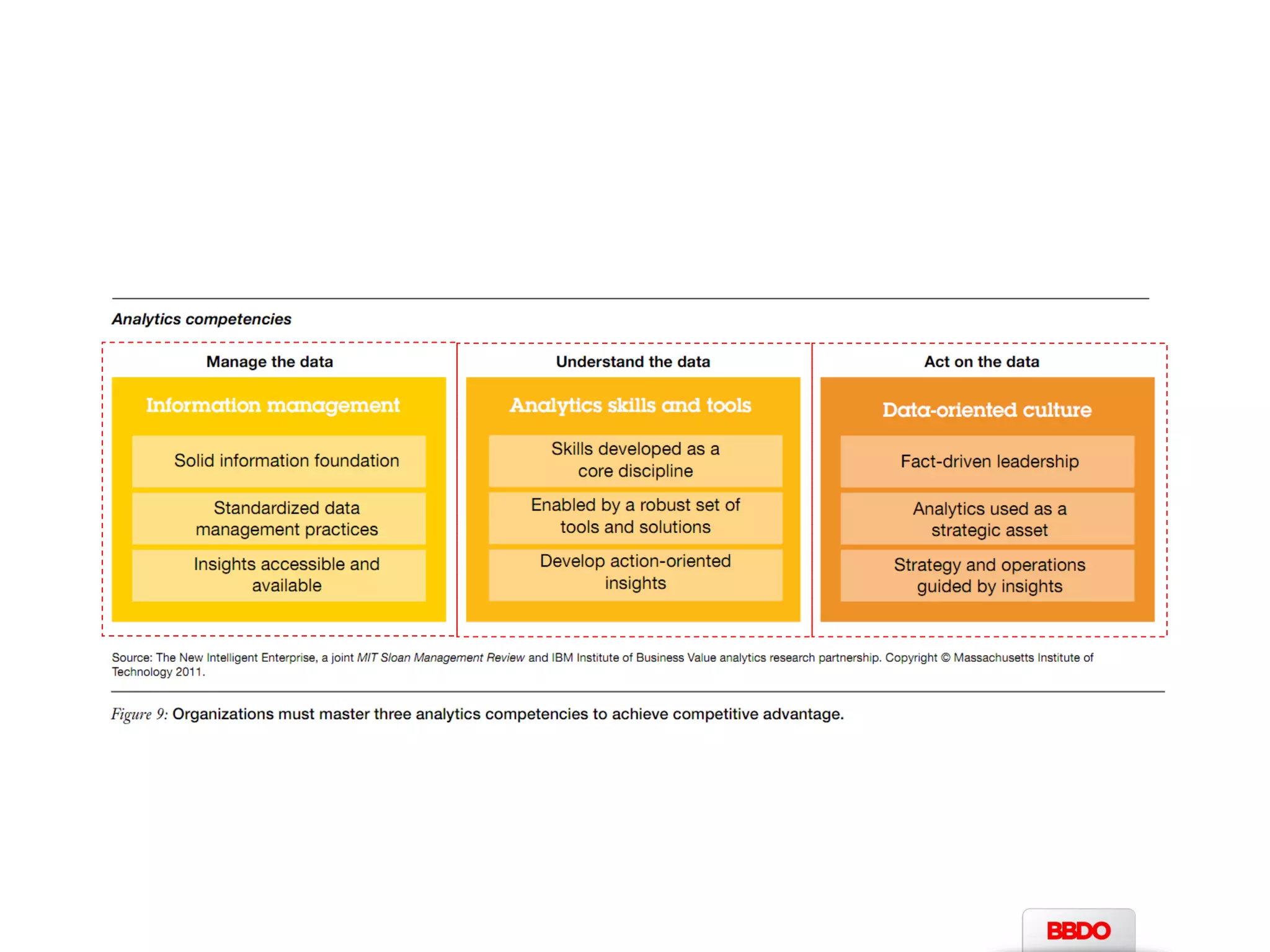 Analytics competencies

Manage the data

Information management

Solid information foundation

Standardized data management practices

Insights accessible and available

Understand the data

Analytics skills and tools

Skills developed as a core discipline

Enabled by a robust set of tools and solutions

Develop action-oriented insights

Act on the data

Data-oriented culture

Fact-driven leadership

Analytics used as a strategic asset

Strategy and operations guided by insights

Source: The New Intelligent Enterprise, a joint MIT Sloan Management Review and IBM Institute of Business Value analytics research partnership. Copyright © Massachusetts Institute of Technology 2011.

Figure 9: Organizations must master three analytics competencies to achieve competitive advantage.

BBDO